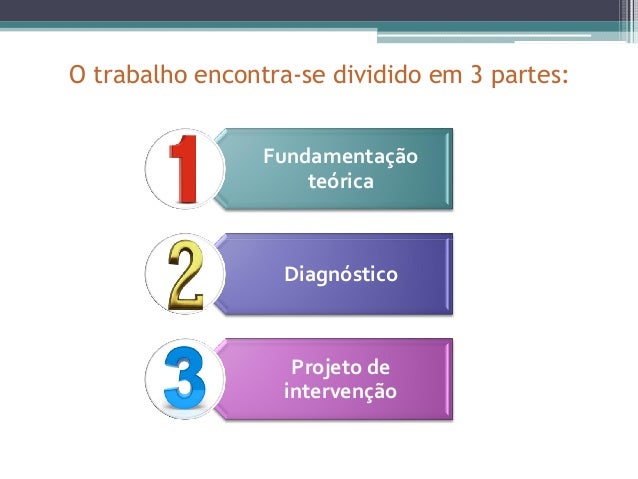 O trabalho encontra-se dividido em 3 partes:

1
Fundamentação teórica

2
Diagnóstico

3
Projeto de intervenção